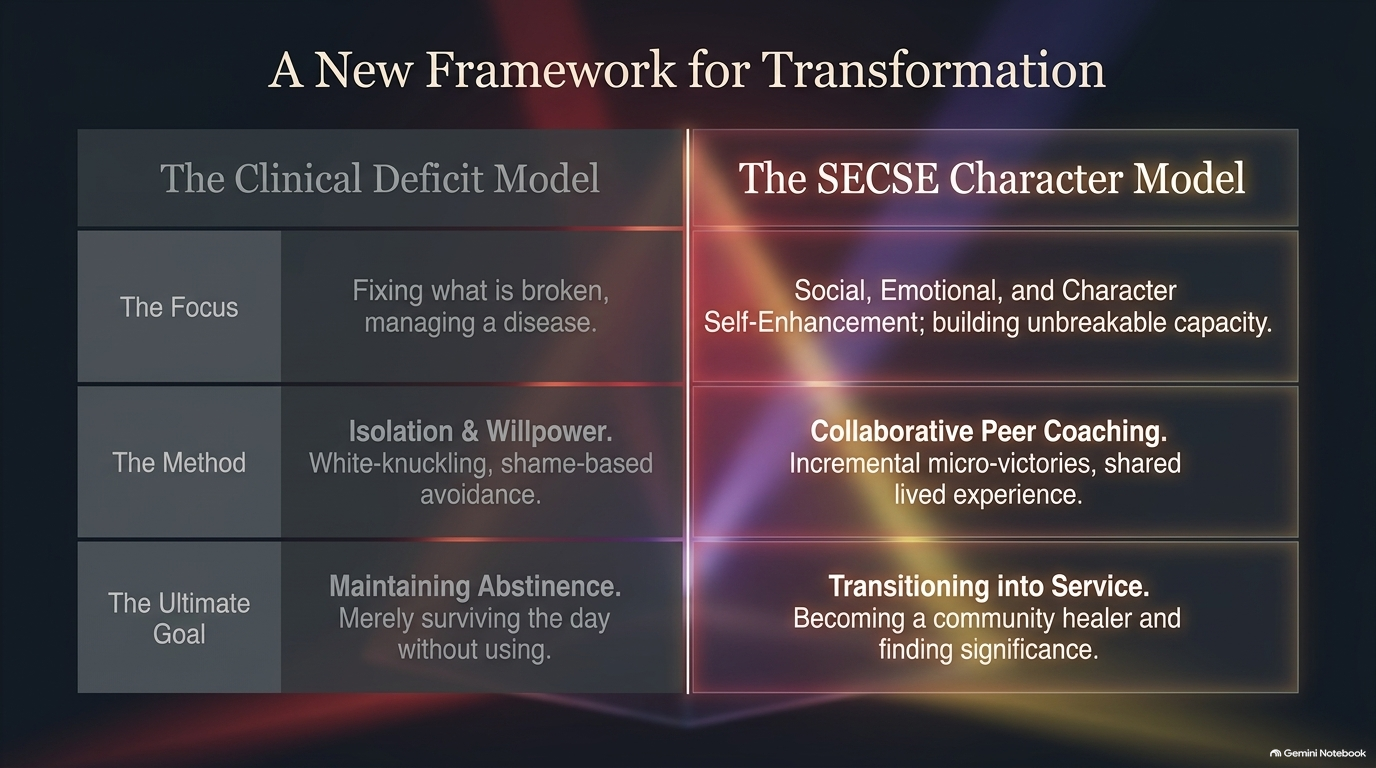 A New Framework for Transformation

|  | The Clinical Deficit Model | The SECSE Character Model |
|---|---|---|
| The Focus | Fixing what is broken, managing a disease. | Social, Emotional, and Character Self-Enhancement; building unbreakable capacity. |
| The Method | Isolation & Willpower. White-knuckling, shame-based avoidance. | Collaborative Peer Coaching. Incremental micro-victories, shared lived experience. |
| The Ultimate Goal | Maintaining Abstinence. Merely surviving the day without using. | Transitioning into Service. Becoming a community healer and finding significance. |

Gemini Notebook